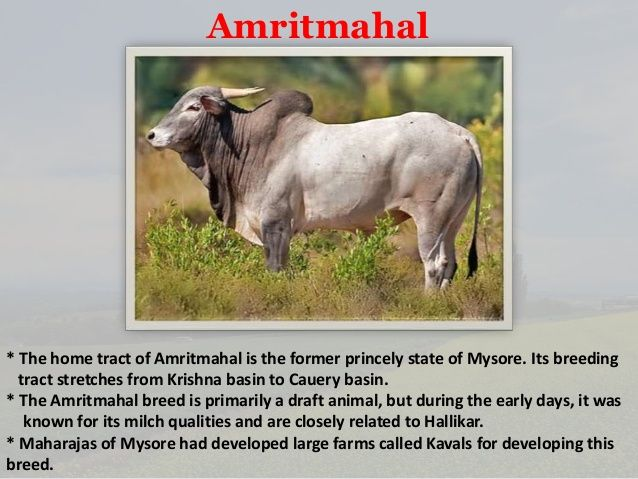 Amritmahal

* The home tract of Amritmahal is the former princely state of Mysore. Its breeding tract stretches from Krishna basin to Cauery basin.
* The Amritmahal breed is primarily a draft animal, but during the early days, it was known for its milch qualities and are closely related to Hallikar.
* Maharajas of Mysore had developed large farms called Kavals for developing this breed.